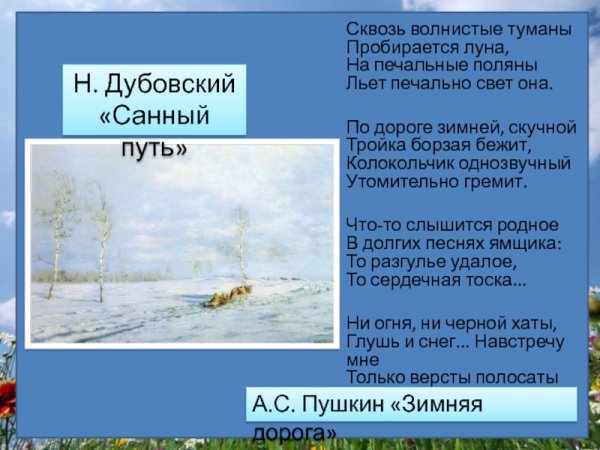 Н. Дубовский «Санный путь»

Сквозь волнистые туманы
Пробирается луна,
На печальные поляны
Льет печально свет она.

По дороге зимней, скучной
Тройка борзая бежит,
Колокольчик однозвучный
Утомительно гремит.

Что-то слышится родное
В долгих песнях ямщика:
То разгулье удалое,
То сердечная тоска...

Ни огня, ни черной хаты,
Глушь и снег... Навстречу мне
Только версты полосаты

А.С. Пушкин «Зимняя дорога»